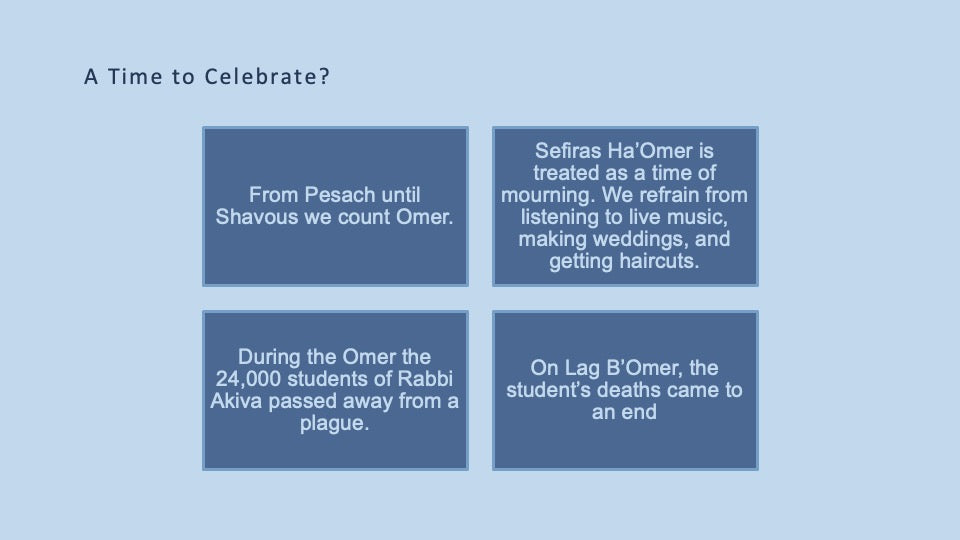 A Time to Celebrate?

From Pesach until Shavous we count Omer.

Sefiras Ha'Omer is treated as a time of mourning. We refrain from listening to live music, making weddings, and getting haircuts.

During the Omer the 24,000 students of Rabbi Akiva passed away from a plague.

On Lag B'Omer, the student's deaths came to an end